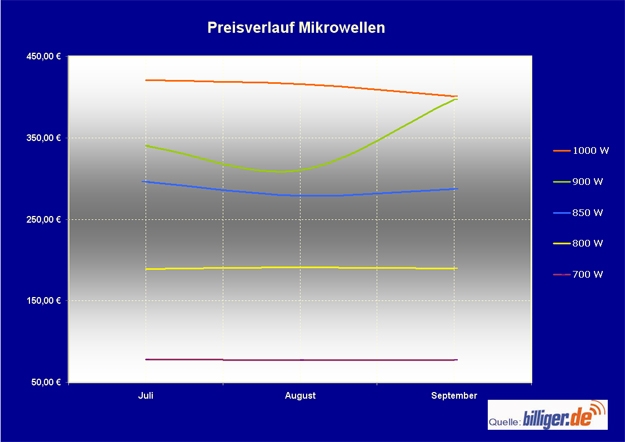 Preisverlauf Mikrowellen

450,00 €
350,00 €
250,00 €
150,00 €
50,00 €

Juli
August
September

1000 W
900 W
850 W
800 W
700 W

Quelle: billiger.de